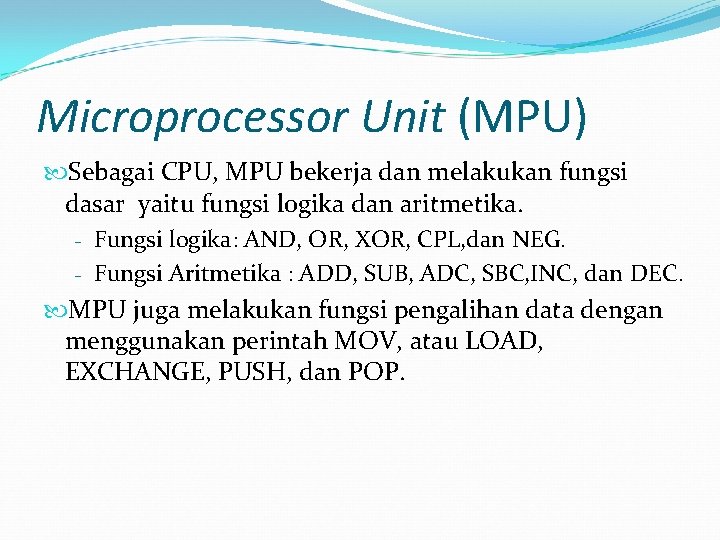 Microprocessor Unit (MPU)

Sebagai CPU, MPU bekerja dan melakukan fungsi dasar yaitu fungsi logika dan aritmetika.

- Fungsi logika: AND, OR, XOR, CPL,dan NEG.
- Fungsi Aritmetika : ADD, SUB, ADC, SBC,INC, dan DEC.

MPU juga melakukan fungsi pengalihan data dengan menggunakan perintah MOV, atau LOAD, EXCHANGE, PUSH, dan POP.